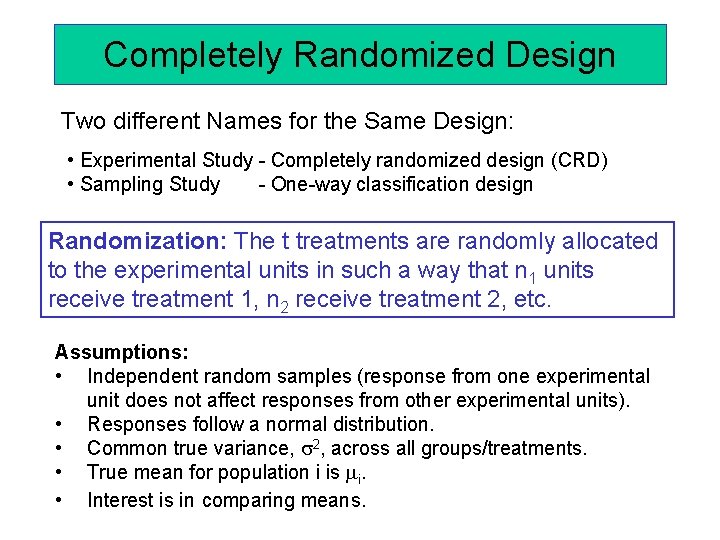 Completely Randomized Design

Two different Names for the Same Design:

• Experimental Study - Completely randomized design (CRD)
• Sampling Study - One-way classification design

Randomization: The t treatments are randomly allocated to the experimental units in such a way that $n_1$ units receive treatment 1, $n_2$ receive treatment 2, etc.

Assumptions:
• Independent random samples (response from one experimental unit does not affect responses from other experimental units).
• Responses follow a normal distribution.
• Common true variance, $\sigma^2$, across all groups/treatments.
• True mean for population i is $\mu_i$.
• Interest is in comparing means.